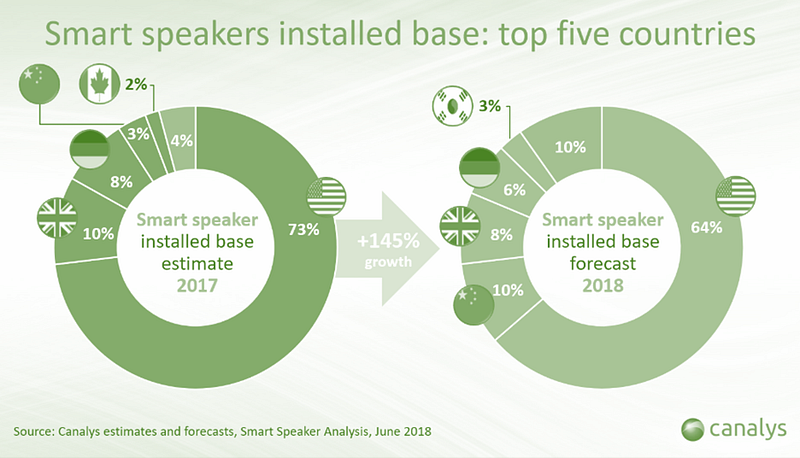 Smart speakers installed base: top five countries

2%

3%

4%

8%

10%

73%

Smart speaker installed base estimate 2017

+145% growth

3%

10%

6%

8%

10%

64%

Smart speaker installed base forecast 2018

Source: Canalys estimates and forecasts, Smart Speaker Analysis, June 2018

canalys